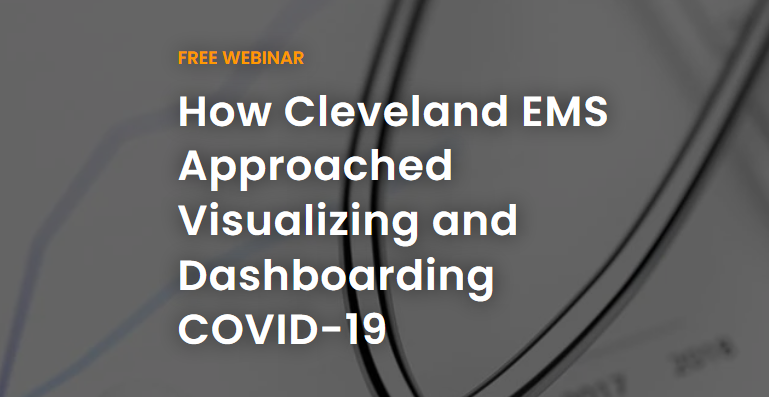 FREE WEBINAR

How Cleveland EMS Approached Visualizing and Dashboarding COVID-19